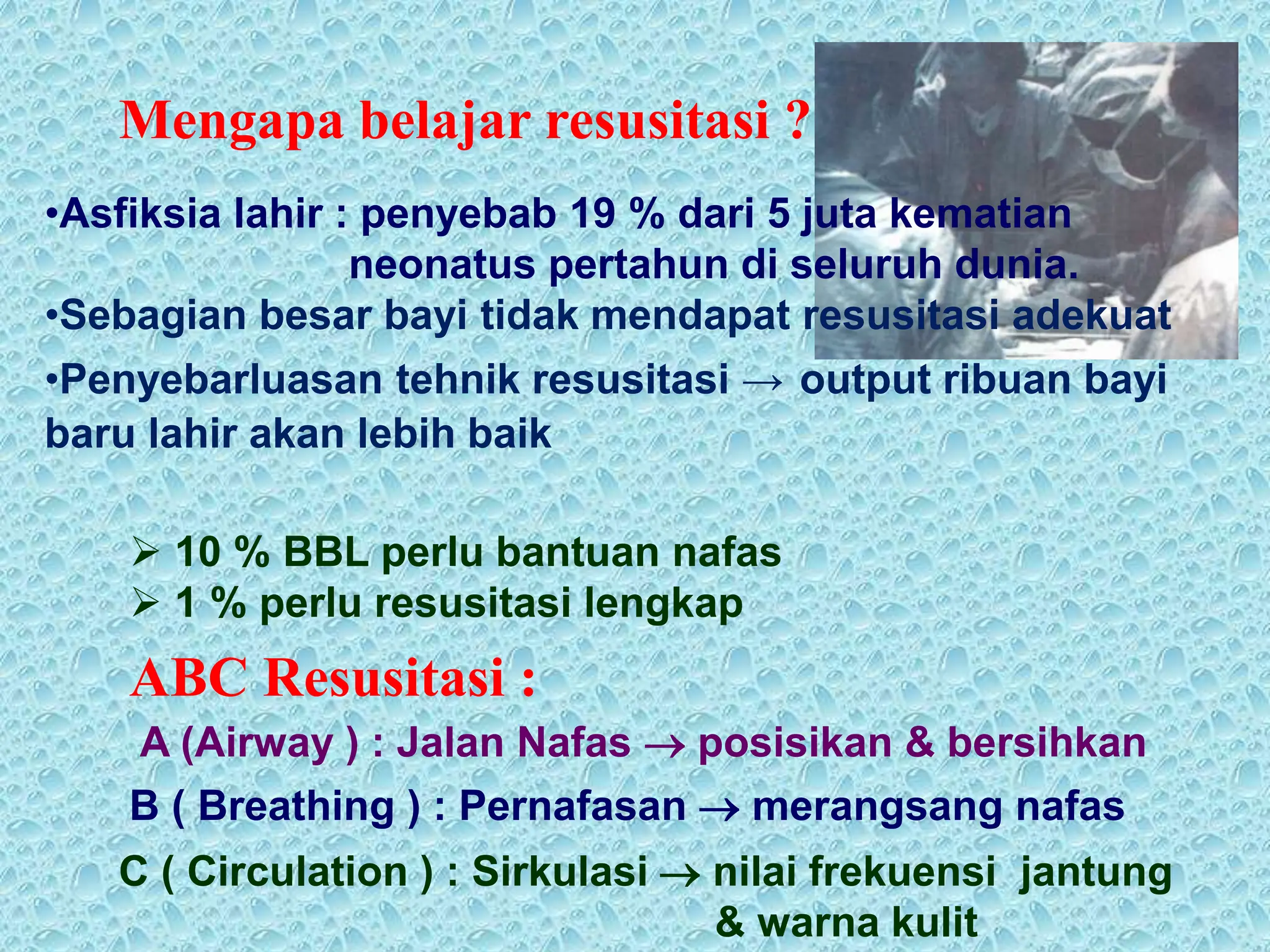 Mengapa belajar resusitasi ?

•Asfiksia lahir : penyebab 19 % dari 5 juta kematian neonatus pertahun di seluruh dunia.

•Sebagian besar bayi tidak mendapat resusitasi adekuat

•Penyebarluasan tehnik resusitasi → output ribuan bayi baru lahir akan lebih baik

➢ 10 % BBL perlu bantuan nafas
➢ 1 % perlu resusitasi lengkap

ABC Resusitasi :

A (Airway ) : Jalan Nafas → posisikan & bersihkan

B ( Breathing ) : Pernafasan → merangsang nafas

C ( Circulation ) : Sirkulasi → nilai frekuensi jantung & warna kulit